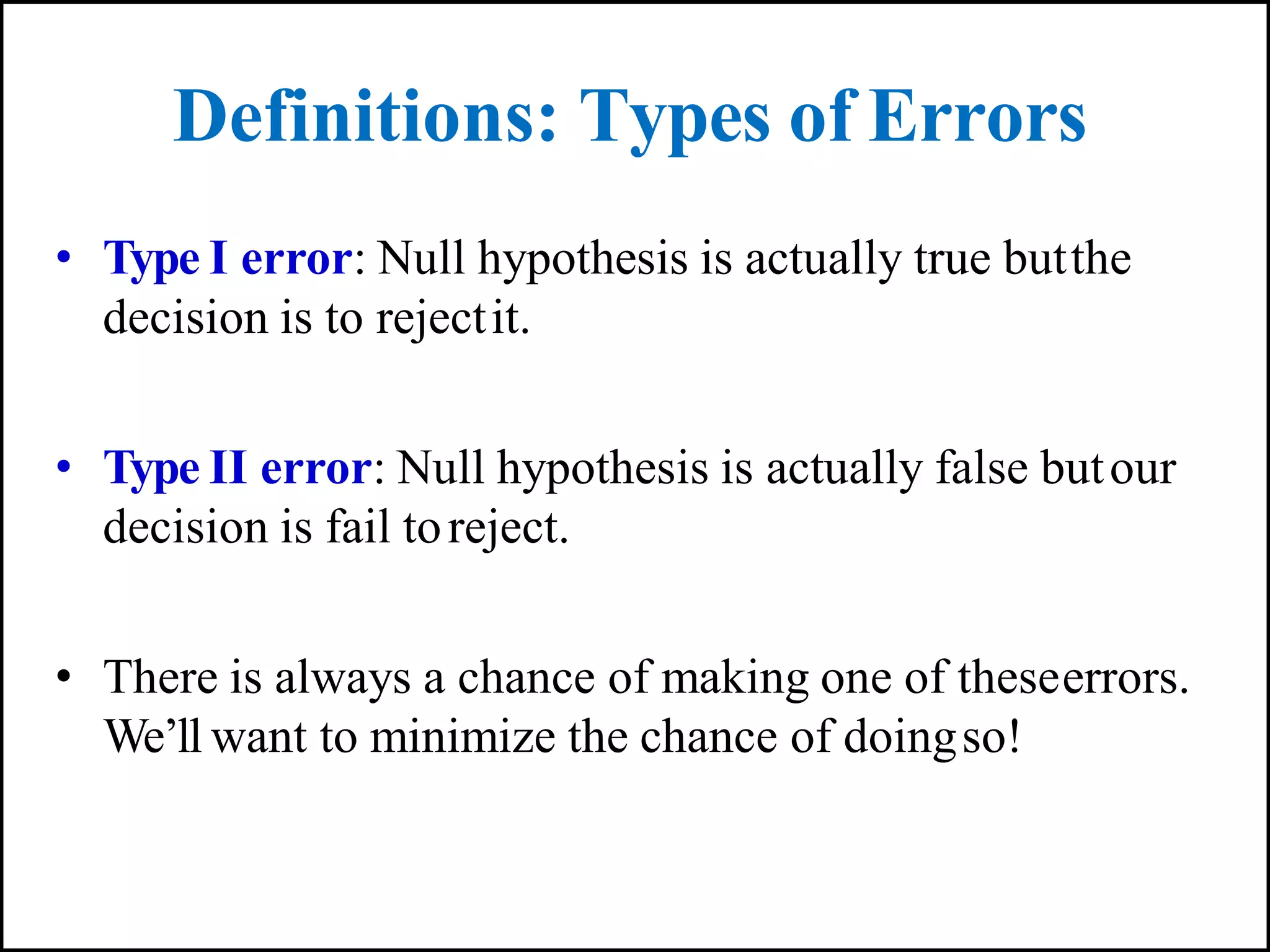 Definitions: Types of Errors

• Type I error: Null hypothesis is actually true but the decision is to reject it.

• Type II error: Null hypothesis is actually false but our decision is fail to reject.

• There is always a chance of making one of these errors. We'll want to minimize the chance of doing so!